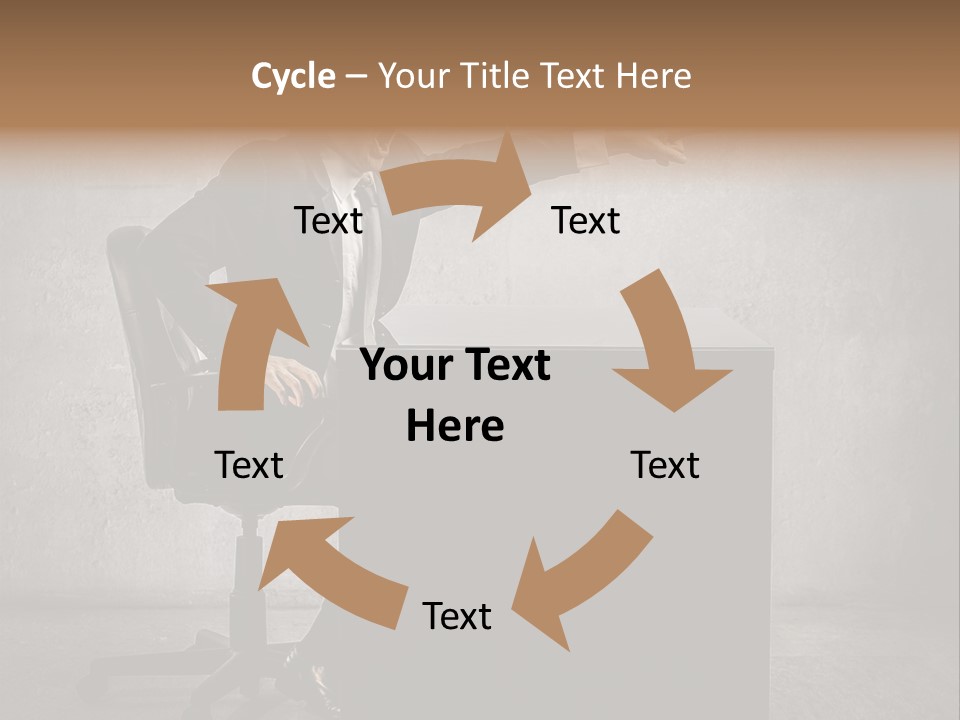 Cycle – Your Title Text Here

Text

Text

Your Text Here

Text

Text

Text